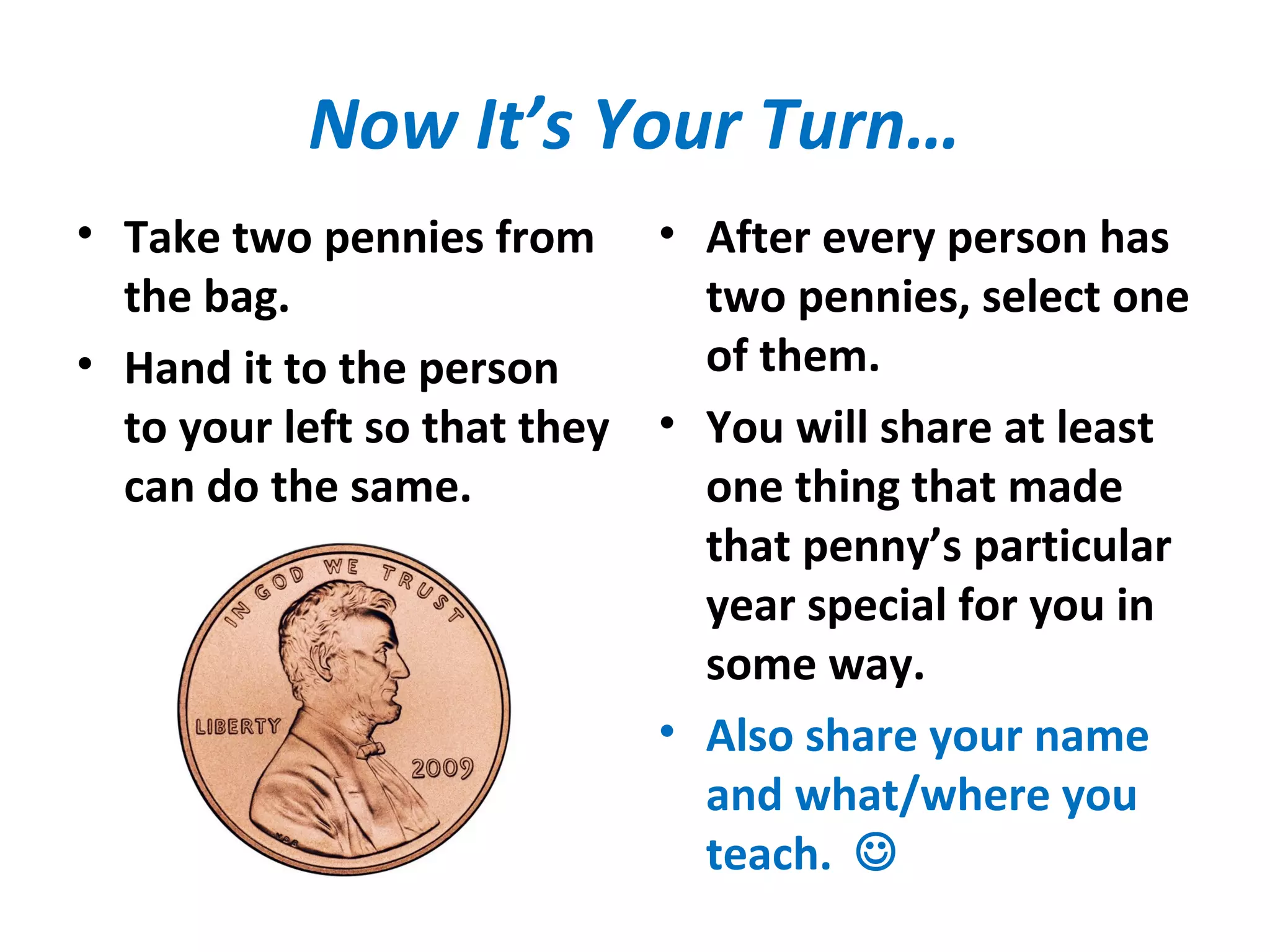 Now It's Your Turn…

• Take two pennies from the bag.
• Hand it to the person to your left so that they can do the same.

IN GOD WE TRUST
LIBERTY
2009

• After every person has two pennies, select one of them.
• You will share at least one thing that made that penny's particular year special for you in some way.
• Also share your name and what/where you teach. ☺